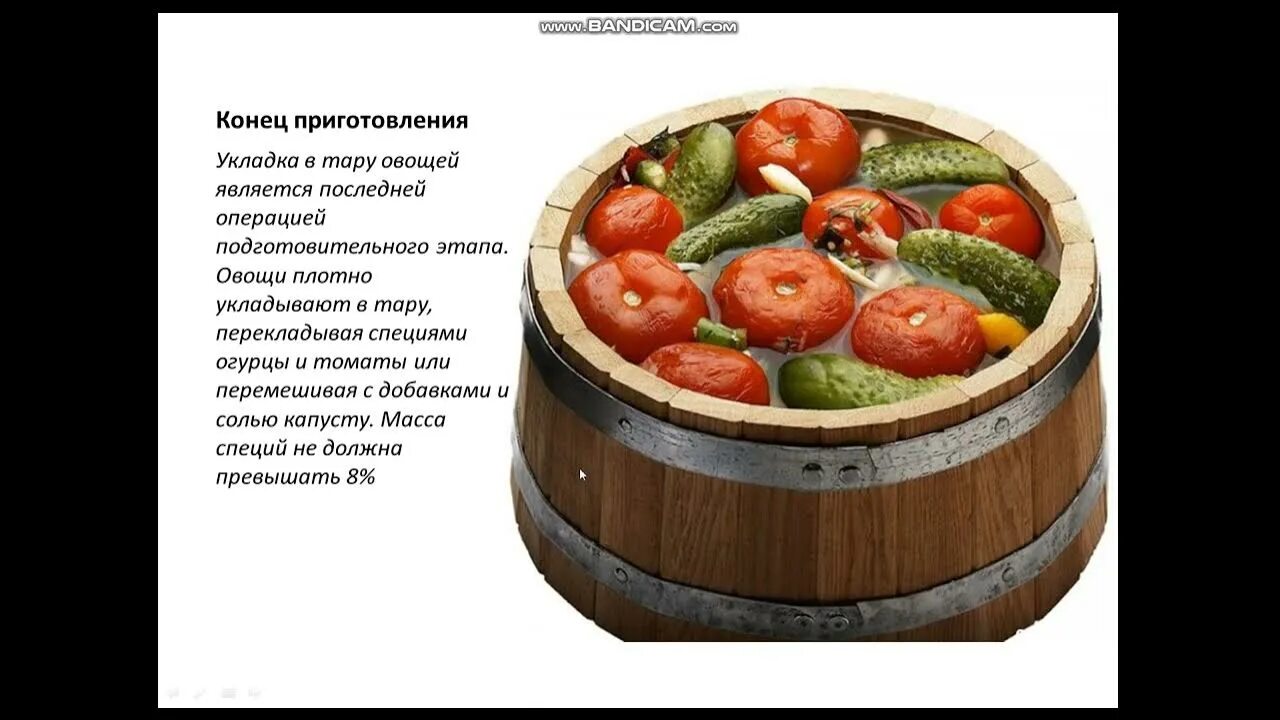 www.BANDICAM.com

Конец приготовления

Укладка в тару овощей является последней операцией подготовительного этапа. Овощи плотно укладывают в тару, перекладывая специями огурцы и томаты или перемешивая с добавками и солью капусту. Масса специй не должна превышать 8%